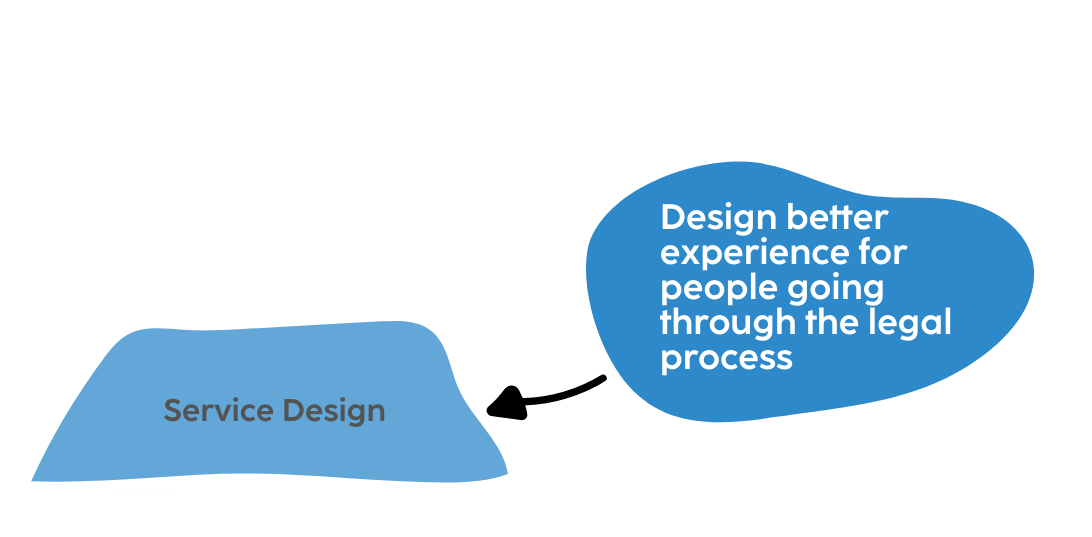 Design better experience for people going through the legal process

Service Design